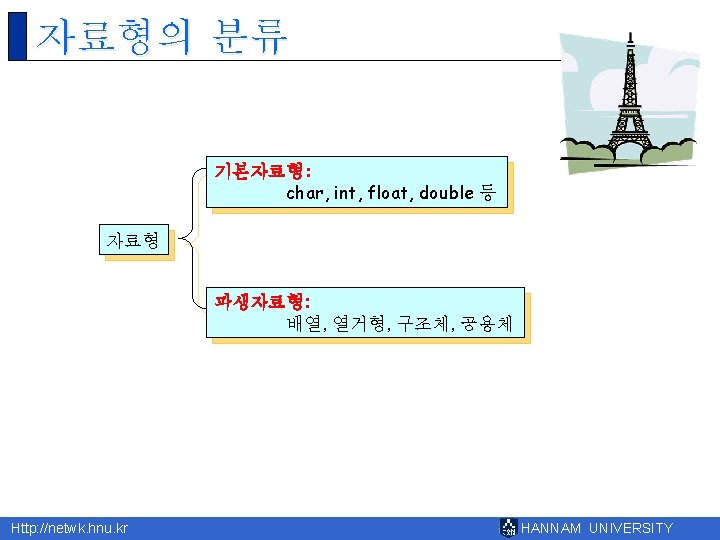 자료형의 분류

자료형

기본자료형:
char, int, float, double 등

파생자료형:
배열, 열거형, 구조체, 공용체

Http://netwk.hnu.kr

HANNAM UNIVERSITY